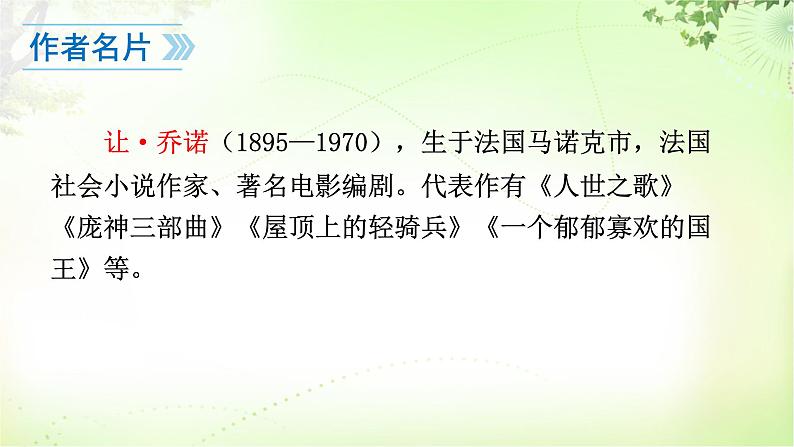 作者名片

让·乔诺（1895—1970），生于法国马诺克市，法国社会小说作家、著名电影编剧。代表作有《人世之歌》《庞神三部曲》《屋顶上的轻骑兵》《一个郁郁寡欢的国王》等。